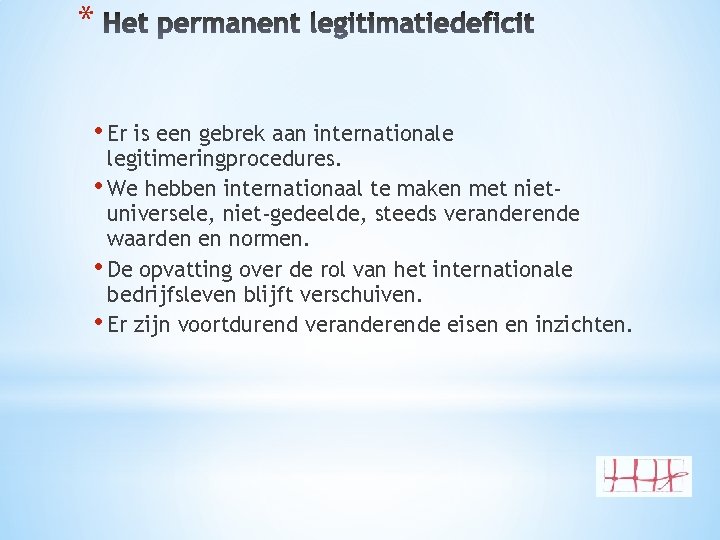 * Het permanent legitimatiedeficit

• Er is een gebrek aan internationale legitimeringprocedures.
• We hebben internationaal te maken met niet-universele, niet-gedeelde, steeds veranderende waarden en normen.
• De opvatting over de rol van het internationale bedrijfsleven blijft verschuiven.
• Er zijn voortdurend veranderende eisen en inzichten.